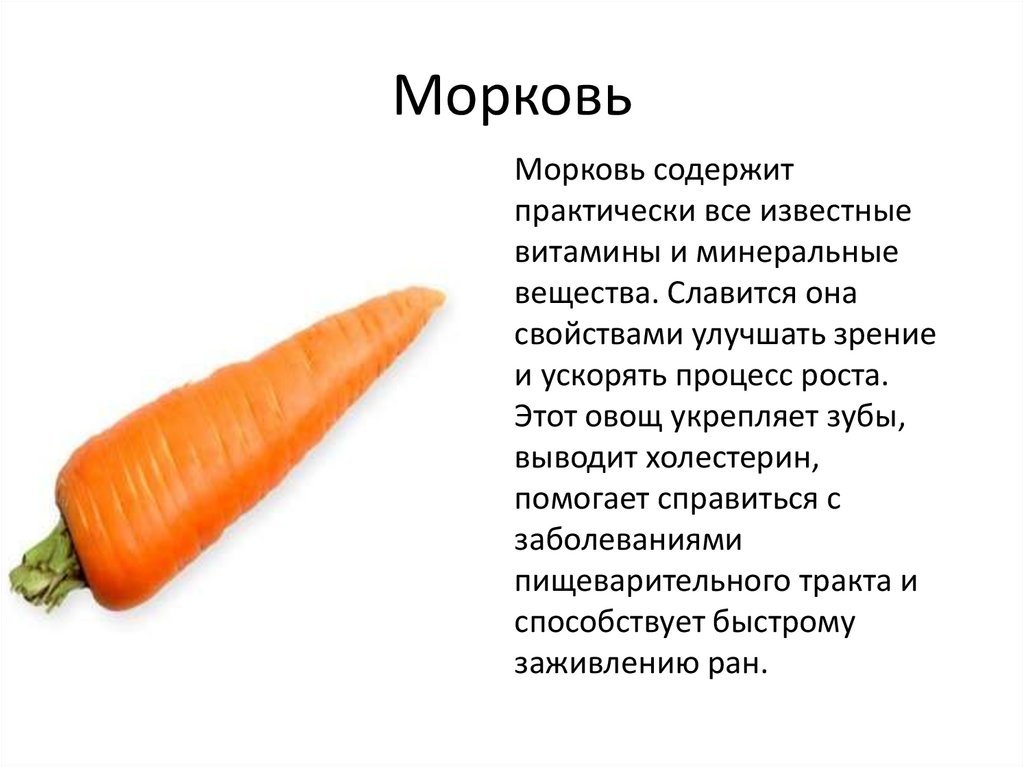 Морковь

Морковь содержит практически все известные витамины и минеральные вещества. Славится она свойствами улучшать зрение и ускорять процесс роста. Этот овощ укрепляет зубы, выводит холестерин, помогает справиться с заболеваниями пищеварительного тракта и способствует быстрому заживлению ран.